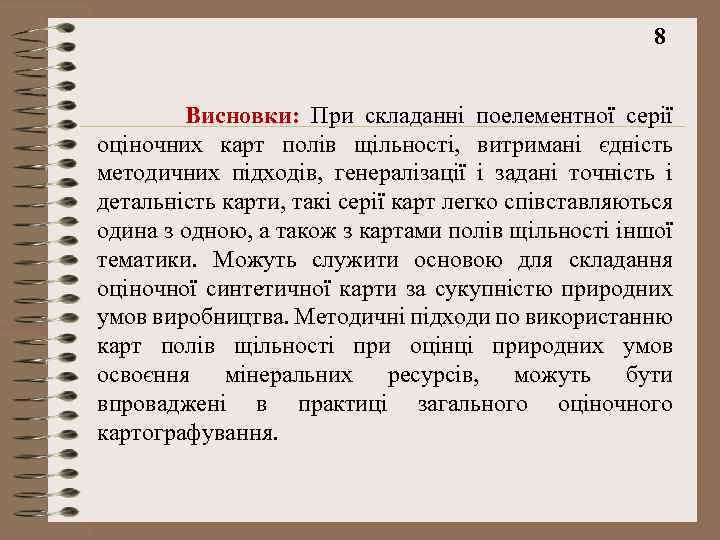 8

Висновки: При складанні поелементної серії оціночних карт полів щільності, витримані єдність методичних підходів, генералізації і задані точність і детальність карти, такі серії карт легко співставляються одина з одною, а також з картами полів щільності іншої тематики. Можуть служити основою для складання оціночної синтетичної карти за сукупністю природних умов виробництва. Методичні підходи по використанню карт полів щільності при оцінці природних умов освоєння мінеральних ресурсів, можуть бути впроваджені в практиці загального оціночного картографування.